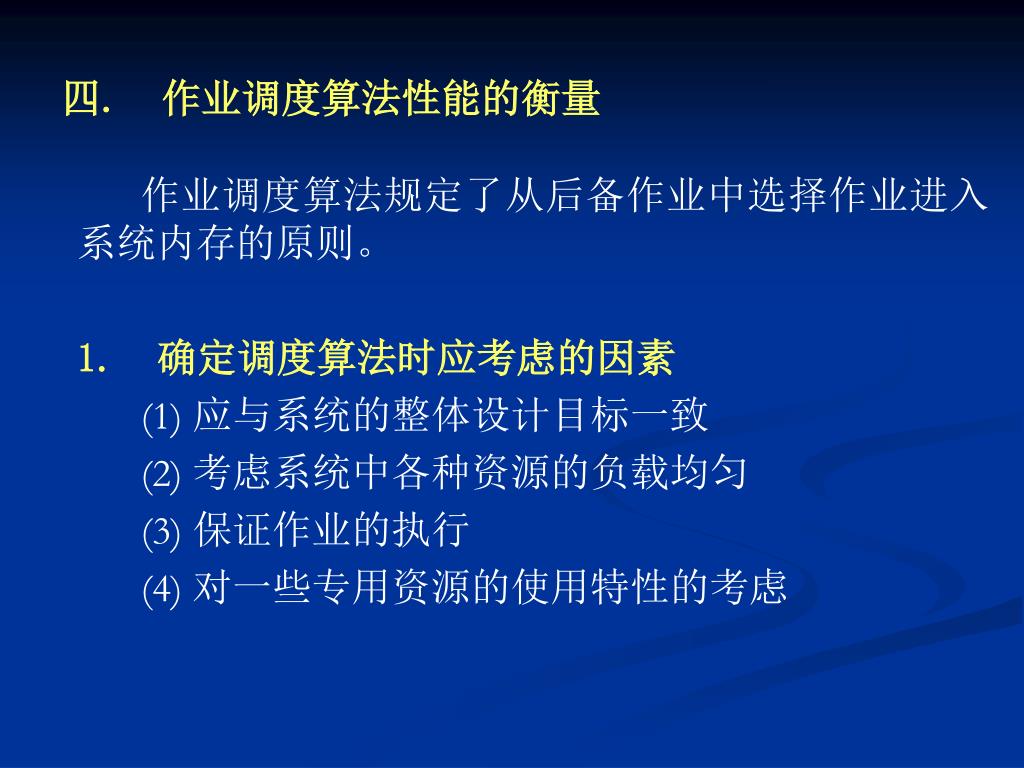 四.　作业调度算法性能的衡量

作业调度算法规定了从后备作业中选择作业进入系统内存的原则。

1.　确定调度算法时应考虑的因素

(1) 应与系统的整体设计目标一致

(2) 考虑系统中各种资源的负载均匀

(3) 保证作业的执行

(4) 对一些专用资源的使用特性的考虑